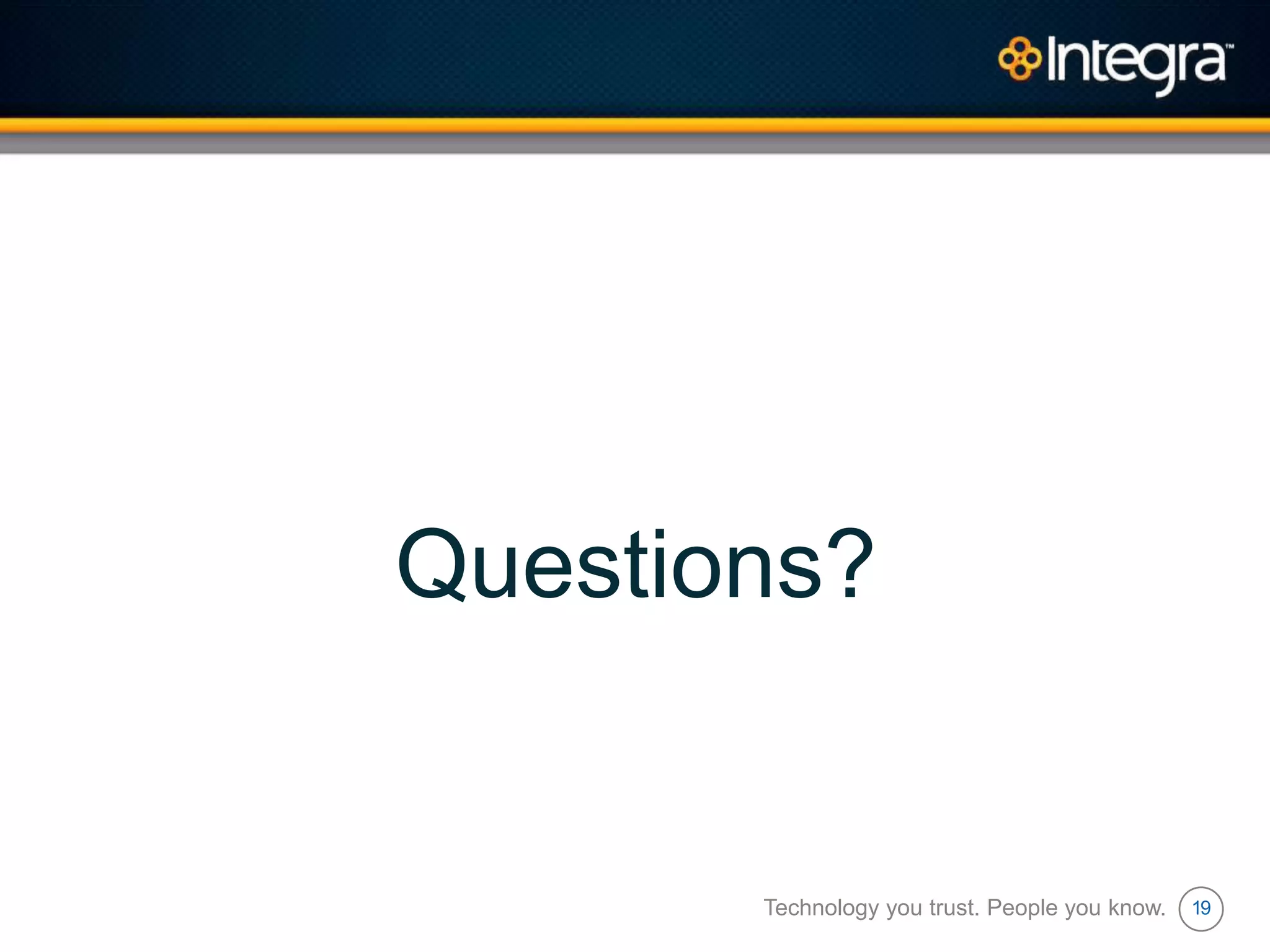 Integra™

Questions?

Technology you trust. People you know. 19